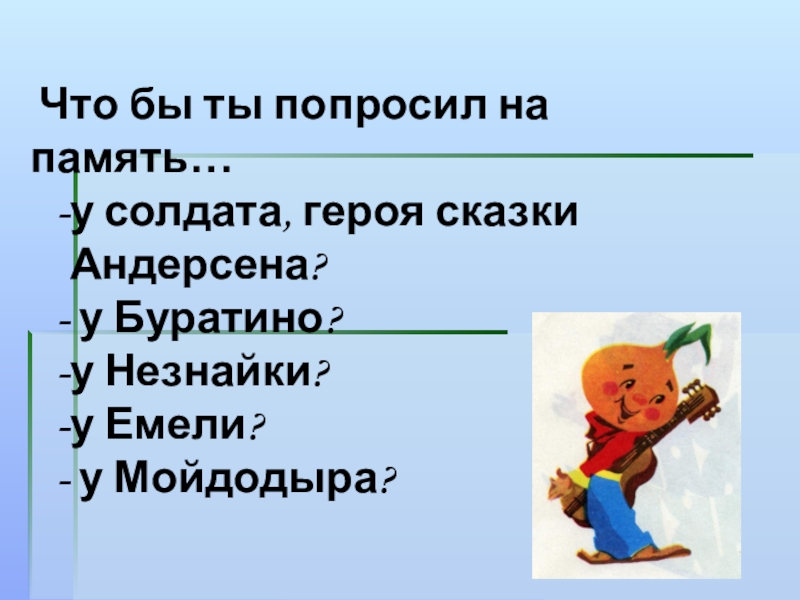 Что бы ты попросил на память…
-у солдата, героя сказки Андерсена?
- у Буратино?
-у Незнайки?
-у Емели?
- у Мойдодыра?